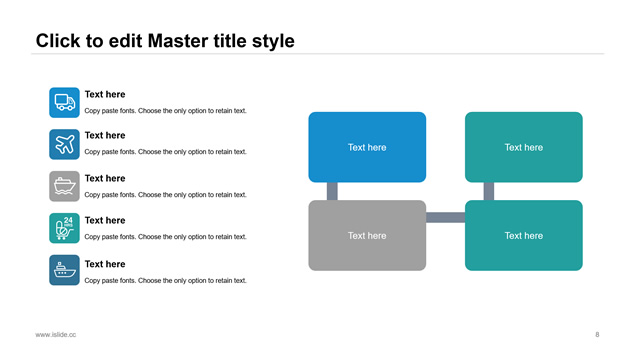 Click to edit Master title style

Text here
Copy paste fonts. Choose the only option to retain text.

Text here
Copy paste fonts. Choose the only option to retain text.

Text here
Copy paste fonts. Choose the only option to retain text.

24 HRS

Text here
Copy paste fonts. Choose the only option to retain text.

Text here
Copy paste fonts. Choose the only option to retain text.

Text here

Text here

Text here

Text here

www.islide.cc

8